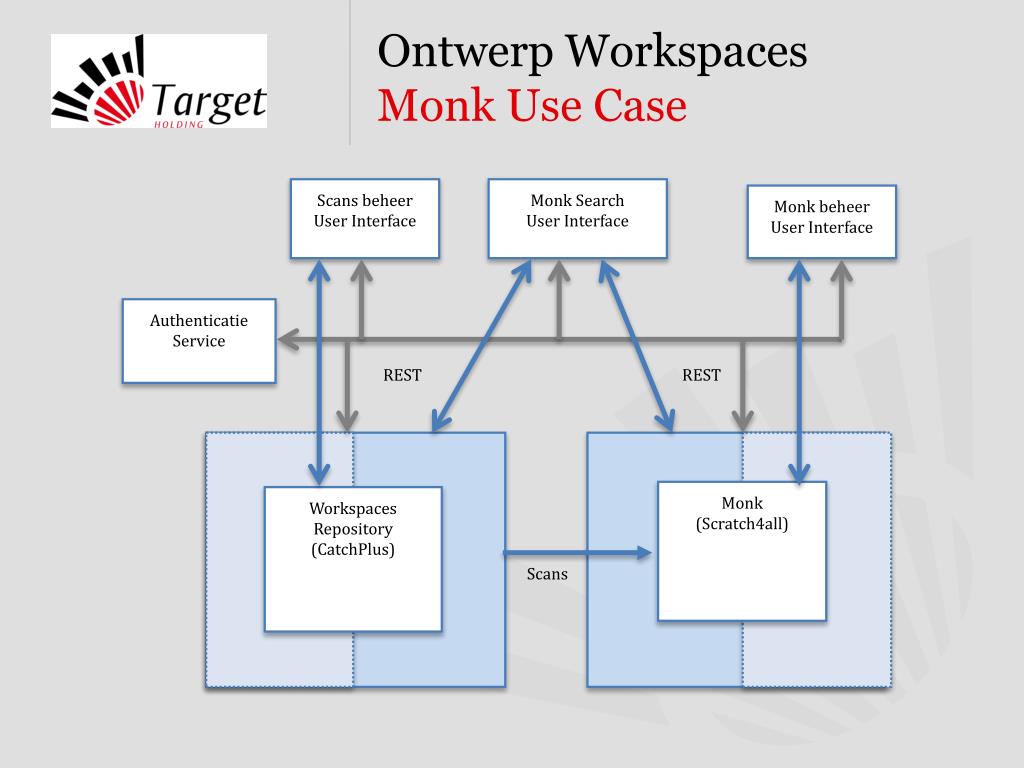 Target
HOLDING

Ontwerp Workspaces
Monk Use Case

Scans beheer
User Interface

Monk Search
User Interface

Monk beheer
User Interface

Authenticatie
Service

REST

REST

Workspaces
Repository
(CatchPlus)

Scans

Monk
(Scratch4all)